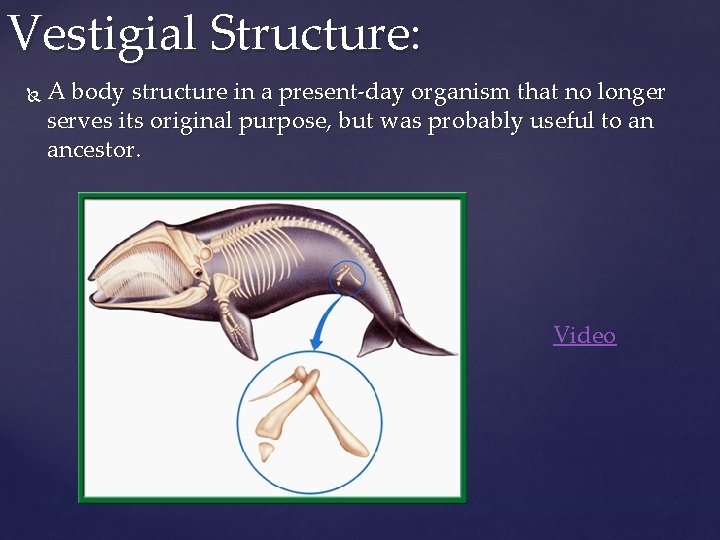 Vestigial Structure:

A body structure in a present-day organism that no longer serves its original purpose, but was probably useful to an ancestor.

Video